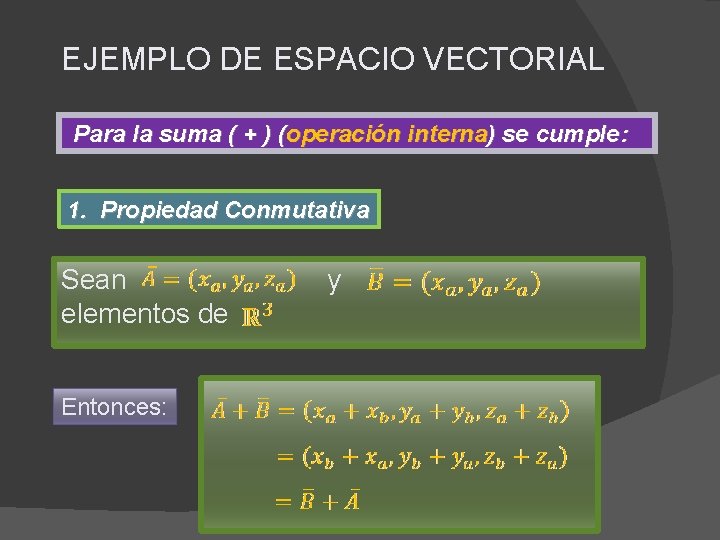 EJEMPLO DE ESPACIO VECTORIAL

Para la suma ( + ) (operación interna) se cumple:

1. Propiedad Conmutativa

Sean $\bar{A} = (x_a, y_a, z_a)$ y $\bar{B} = (x_a, y_a, z_a)$ elementos de $\mathbb{R}^3$

Entonces:

$\bar{A} + \bar{B} = (x_a + x_b, y_a + y_b, z_a + z_b)$

$= (x_b + x_a, y_b + y_a, z_b + z_a)$

$= \bar{B} + \bar{A}$